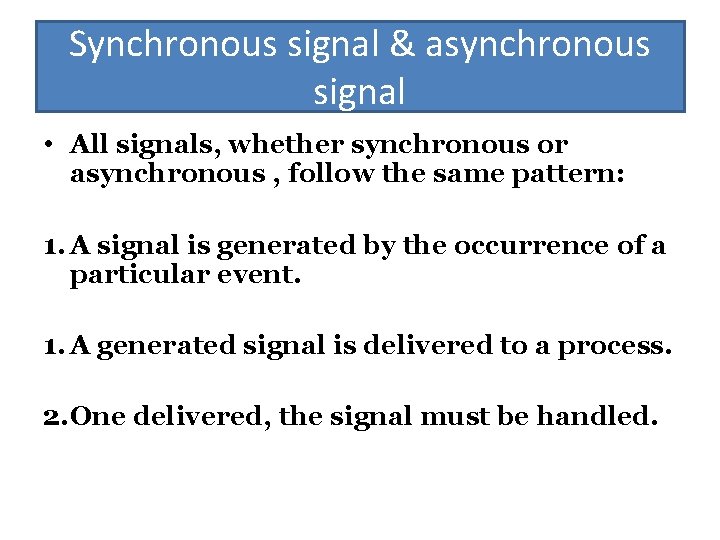 Synchronous signal & asynchronous signal

• All signals, whether synchronous or asynchronous , follow the same pattern:

1. A signal is generated by the occurrence of a particular event.

1. A generated signal is delivered to a process.

2. One delivered, the signal must be handled.